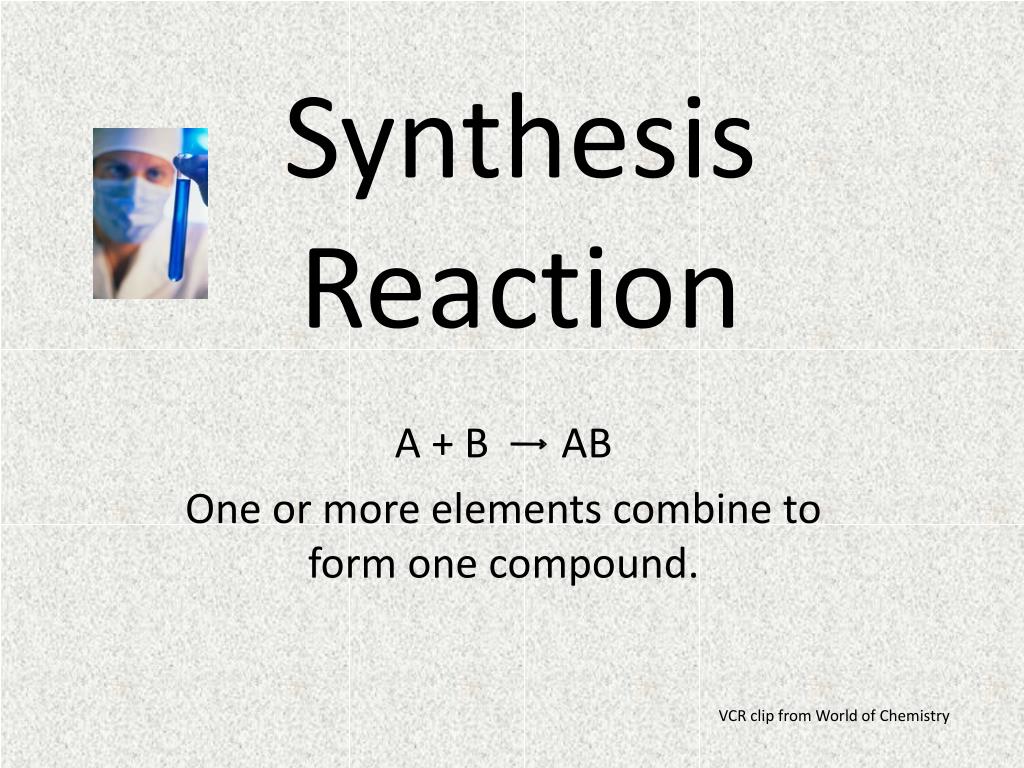 Synthesis Reaction

$A + B \rightarrow AB$

One or more elements combine to form one compound.

VCR clip from World of Chemistry